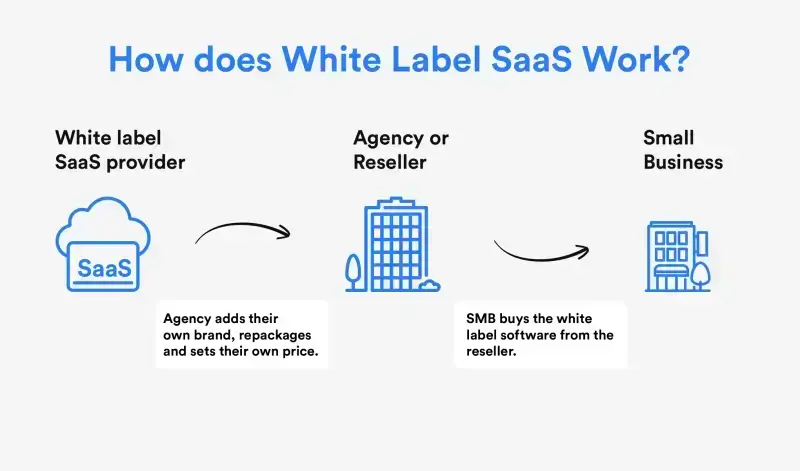 How does White Label SaaS Work?

White label SaaS provider

SaaS

Agency adds their own brand, repackages and sets their own price.

Agency or Reseller

SMB buys the white label software from the reseller.

Small Business